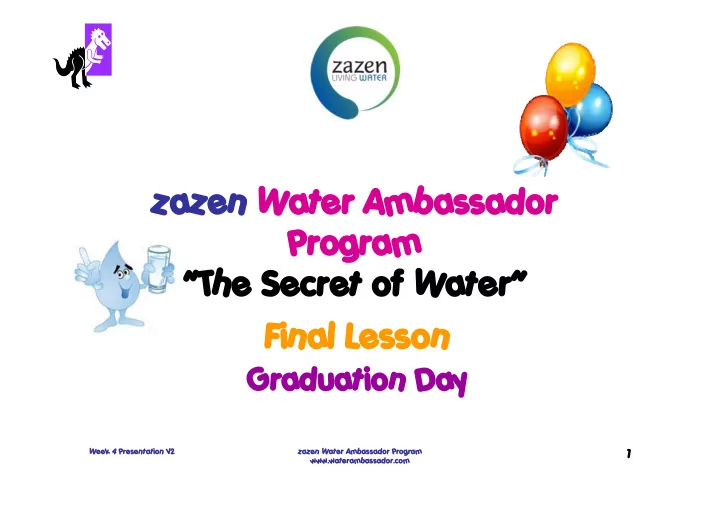 zazen
LIVING WATER

zazen Water Ambassador Program
"The Secret of Water"

Final Lesson
Graduation Day

Week 4 Presentation V2

zazen Water Ambassador Program
www.waterambassador.com

1